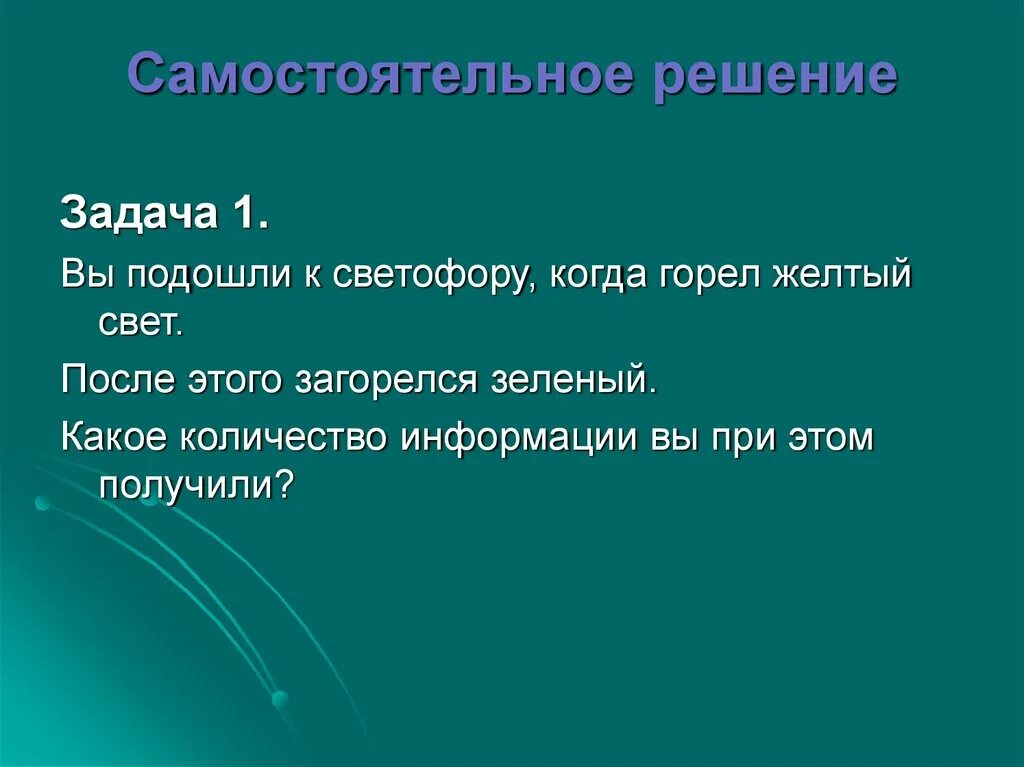 Самостоятельное решение

Задача 1.

Вы подошли к светофору, когда горел желтый свет.

После этого загорелся зеленый.

Какое количество информации вы при этом получили?